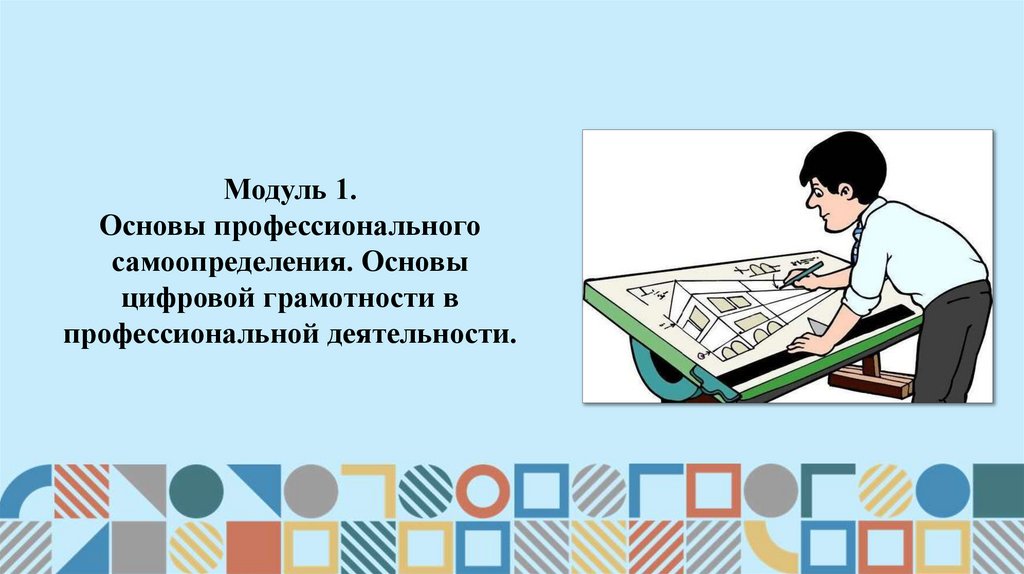 Модуль 1.
Основы профессионального самоопределения. Основы цифровой грамотности в профессиональной деятельности.